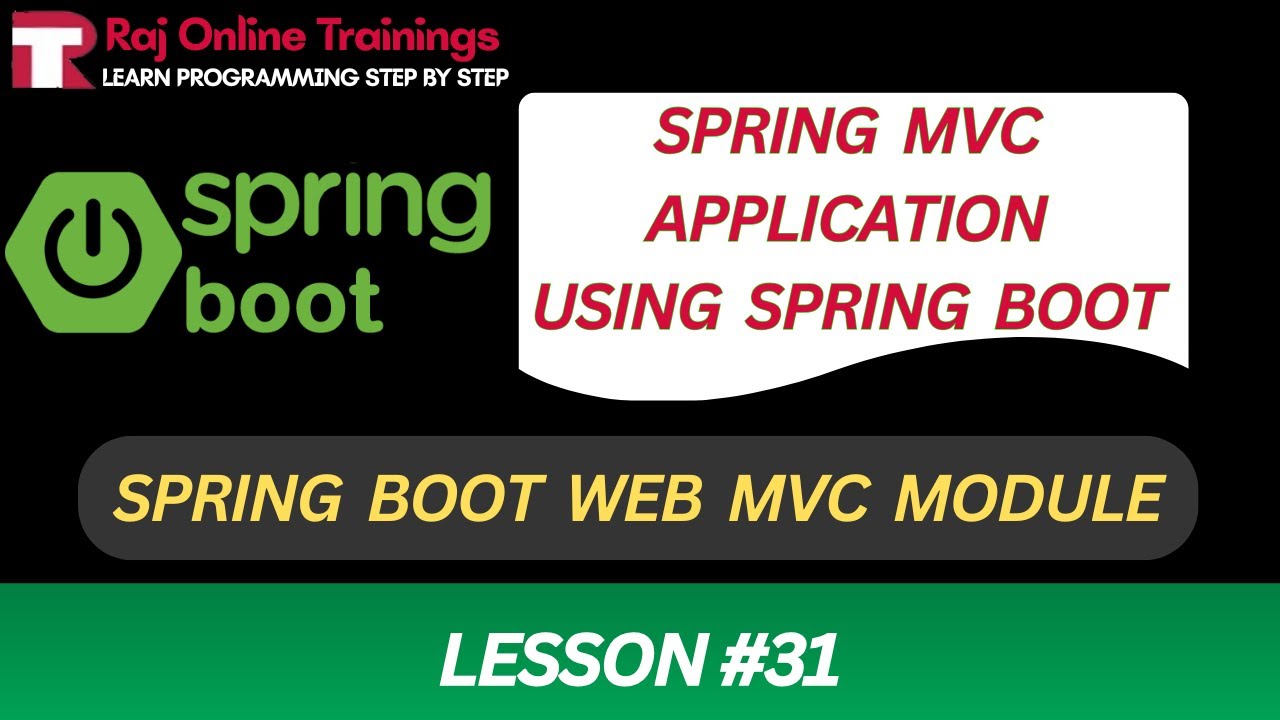 Raj Online Trainings
LEARN PROGRAMMING STEP BY STEP

spring
boot

SPRING MVC
APPLICATION
USING SPRING BOOT

SPRING BOOT WEB MVC MODULE

LESSON #31